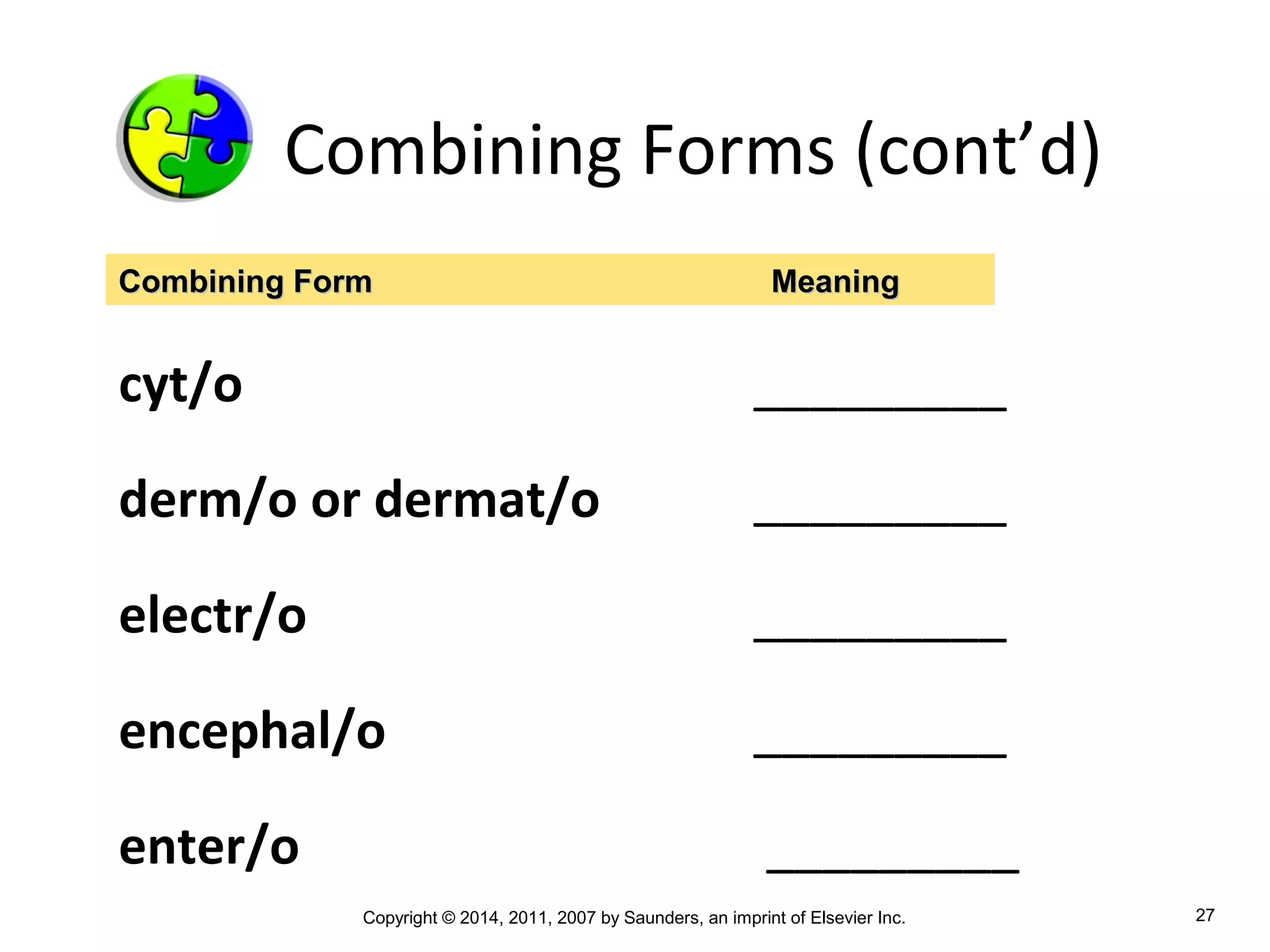 Combining Forms (cont’d)

| Combining Form | Meaning |
|---|---|
| cyt/o | __________ |
| derm/o or dermat/o | __________ |
| electr/o | __________ |
| encephal/o | __________ |
| enter/o | __________ |

Copyright © 2014, 2011, 2007 by Saunders, an imprint of Elsevier Inc.

27